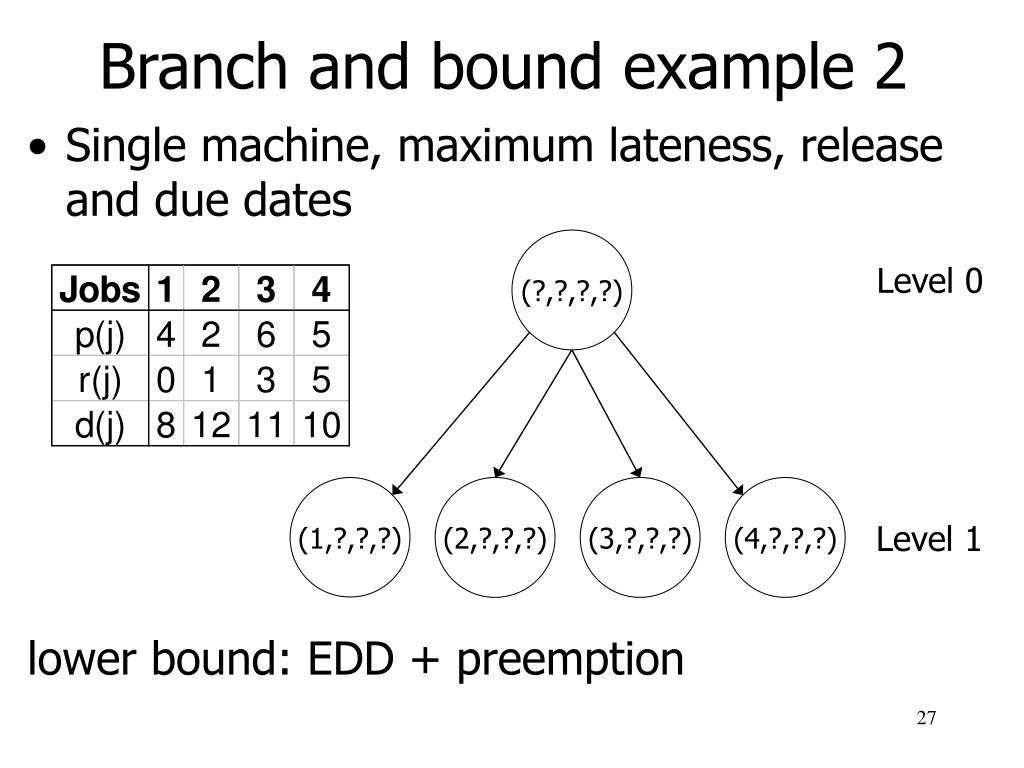 Branch and bound example 2

• Single machine, maximum lateness, release and due dates

| Jobs | 1 | 2 | 3 | 4 |
|---|---|---|---|---|
| p(j) | 4 | 2 | 6 | 5 |
| r(j) | 0 | 1 | 3 | 5 |
| d(j) | 8 | 12 | 11 | 10 |

(?,?,?,?)

Level 0

(1,?,?,?) (2,?,?,?) (3,?,?,?) (4,?,?,?)

Level 1

lower bound: EDD + preemption

27